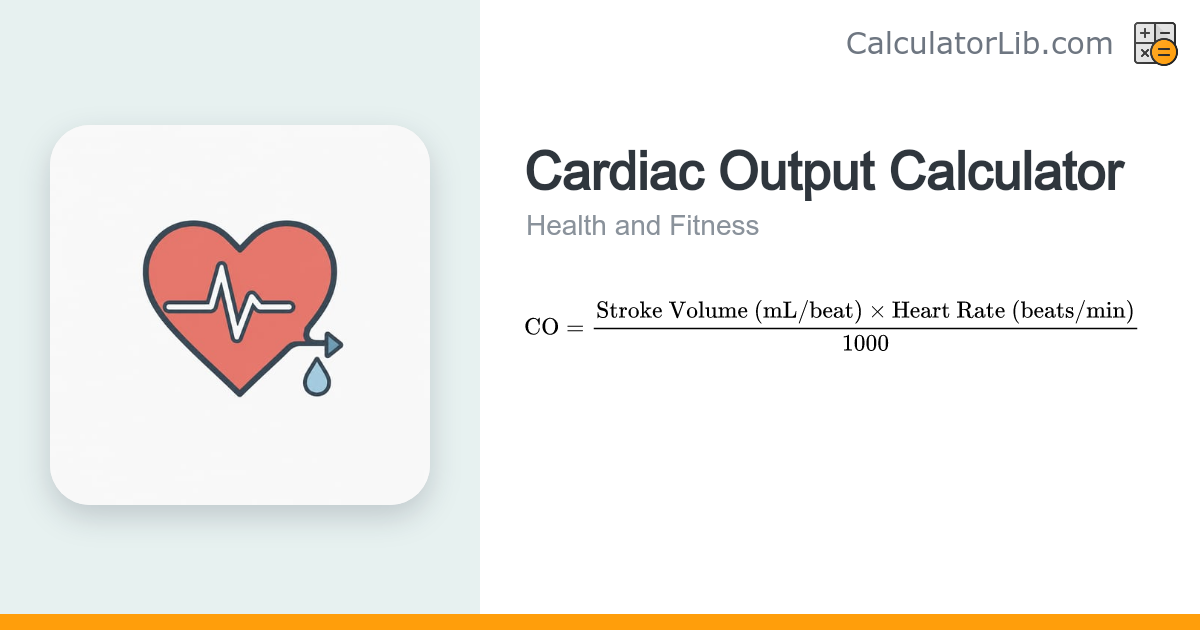 CalculatorLib.com

Cardiac Output Calculator

Health and Fitness

$\text{CO} = \frac{\text{Stroke Volume (mL/beat)} \times \text{Heart Rate (beats/min)}}{1000}$